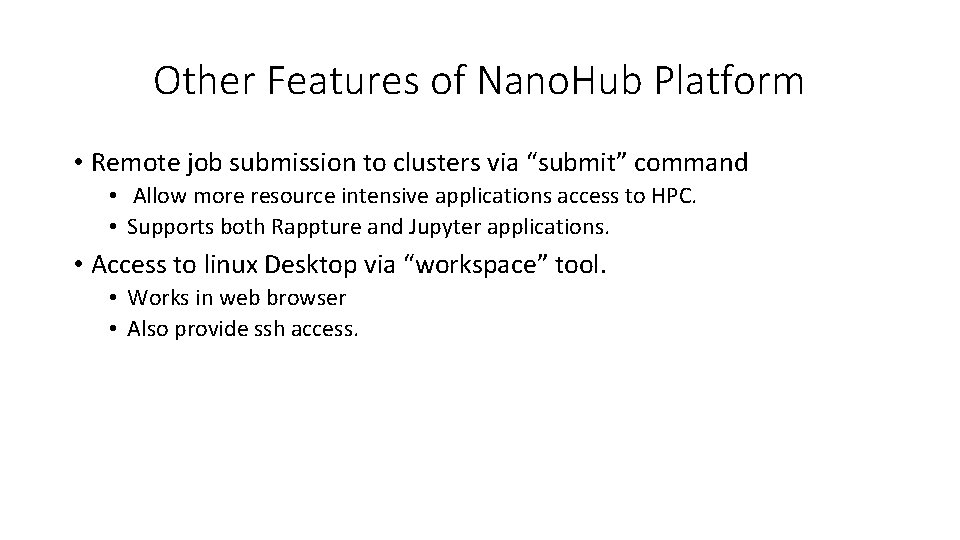 Other Features of NanoHub Platform

• Remote job submission to clusters via "submit" command
• Allow more resource intensive applications access to HPC.
• Supports both Rappture and Jupyter applications.

• Access to linux Desktop via "workspace" tool.
• Works in web browser
• Also provide ssh access.